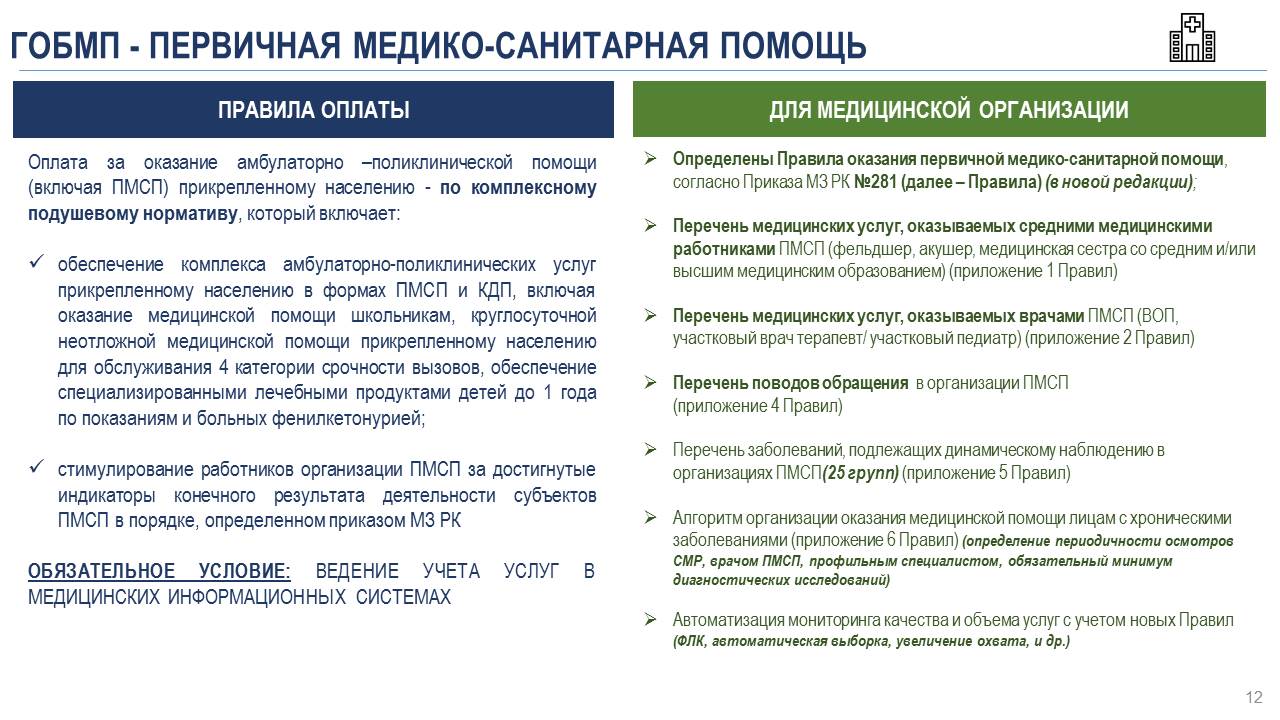 ГОБМП - ПЕРВИЧНАЯ МЕДИКО-САНИТАРНАЯ ПОМОЩЬ

ПРАВИЛА ОПЛАТЫ

Оплата за оказание амбулаторно –поликлинической помощи (включая ПМСП) прикрепленному населению - по комплексному подушевому нормативу, который включает:

✓ обеспечение комплекса амбулаторно-поликлинических услуг прикрепленному населению в формах ПМСП и КДП, включая оказание медицинской помощи школьникам, круглосуточной неотложной медицинской помощи прикрепленному населению для обслуживания 4 категории срочности вызовов, обеспечение специализированными лечебными продуктами детей до 1 года по показаниям и больных фенилкетонурией;

✓ стимулирование работников организации ПМСП за достигнутые индикаторы конечного результата деятельности субъектов ПМСП в порядке, определенном приказом МЗ РК

ОБЯЗАТЕЛЬНОЕ УСЛОВИЕ: ВЕДЕНИЕ УЧЕТА УСЛУГ В МЕДИЦИНСКИХ ИНФОРМАЦИОННЫХ СИСТЕМАХ

ДЛЯ МЕДИЦИНСКОЙ ОРГАНИЗАЦИИ

➢ Определены Правила оказания первичной медико-санитарной помощи, согласно Приказа МЗ РК №281 (далее – Правила) (в новой редакции);

➢ Перечень медицинских услуг, оказываемых средними медицинскими работниками ПМСП (фельдшер, акушер, медицинская сестра со средним и/или высшим медицинским образованием) (приложение 1 Правил)

➢ Перечень медицинских услуг, оказываемых врачами ПМСП (ВОП, участковый врач терапевт/ участковый педиатр) (приложение 2 Правил)

➢ Перечень поводов обращения в организации ПМСП (приложение 4 Правил)

➢ Перечень заболеваний, подлежащих динамическому наблюдению в организациях ПМСП(25 групп) (приложение 5 Правил)

➢ Алгоритм организации оказания медицинской помощи лицам с хроническими заболеваниями (приложение 6 Правил) (определение периодичности осмотров СМР, врачом ПМСП, профильным специалистом, обязательный минимум диагностических исследований)

➢ Автоматизация мониторинга качества и объема услуг с учетом новых Правил (ФЛК, автоматическая выборка, увеличение охвата, и др.)

12